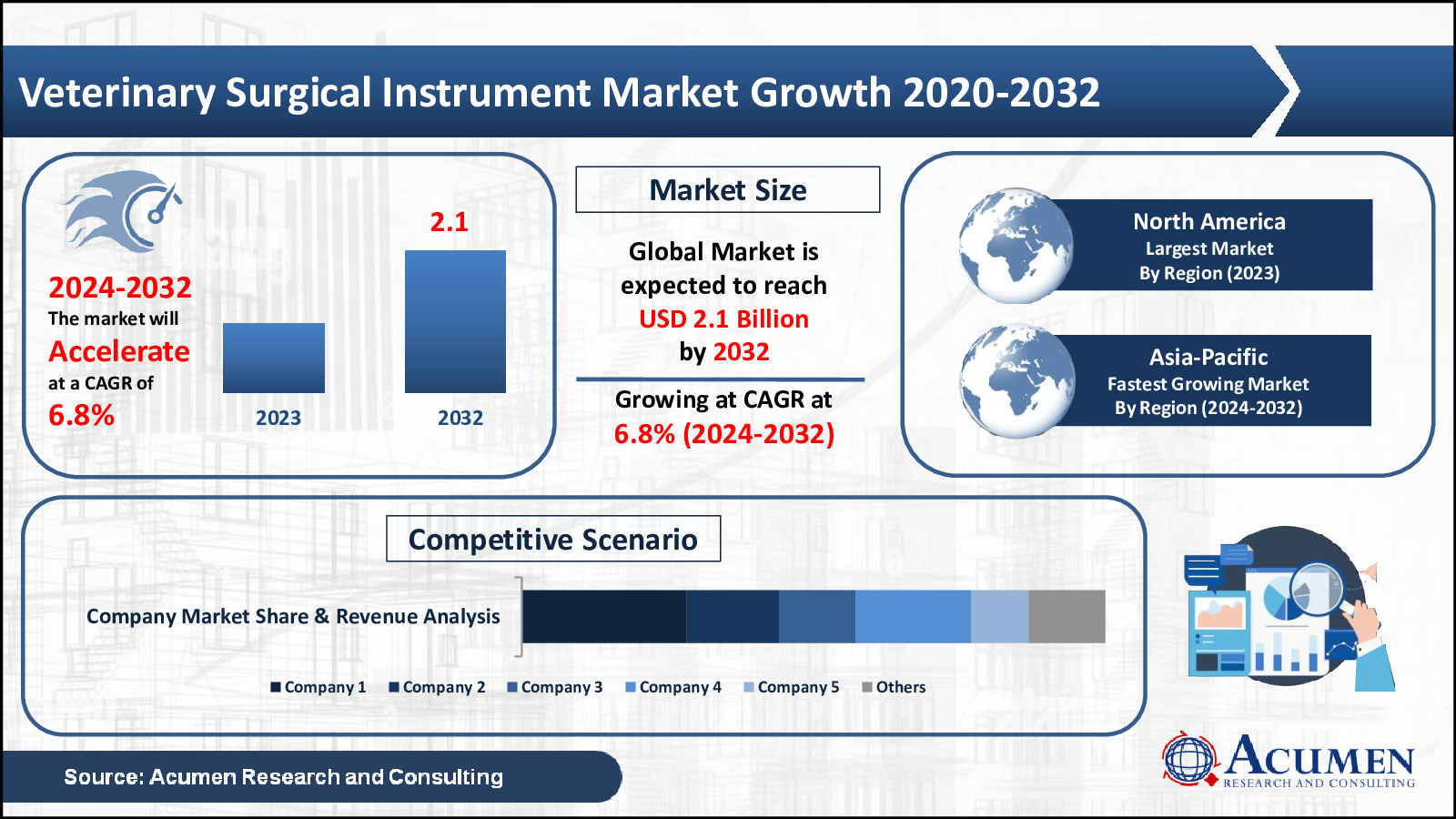 Veterinary Surgical Instrument Market Growth 2020-2032

2024-2032
The market will
Accelerate
at a CAGR of
6.8%

2.1

2023

2032

Market Size

Global Market is expected to reach USD 2.1 Billion by 2032

Growing at CAGR at 6.8% (2024-2032)

North America
Largest Market
By Region (2023)

Asia-Pacific
Fastest Growing Market
By Region (2024-2032)

Competitive Scenario

Company Market Share & Revenue Analysis

Company 1 Company 2 Company 3 Company 4 Company 5 Others

Source: Acumen Research and Consulting

ACUMEN
RESEARCH AND CONSULTING